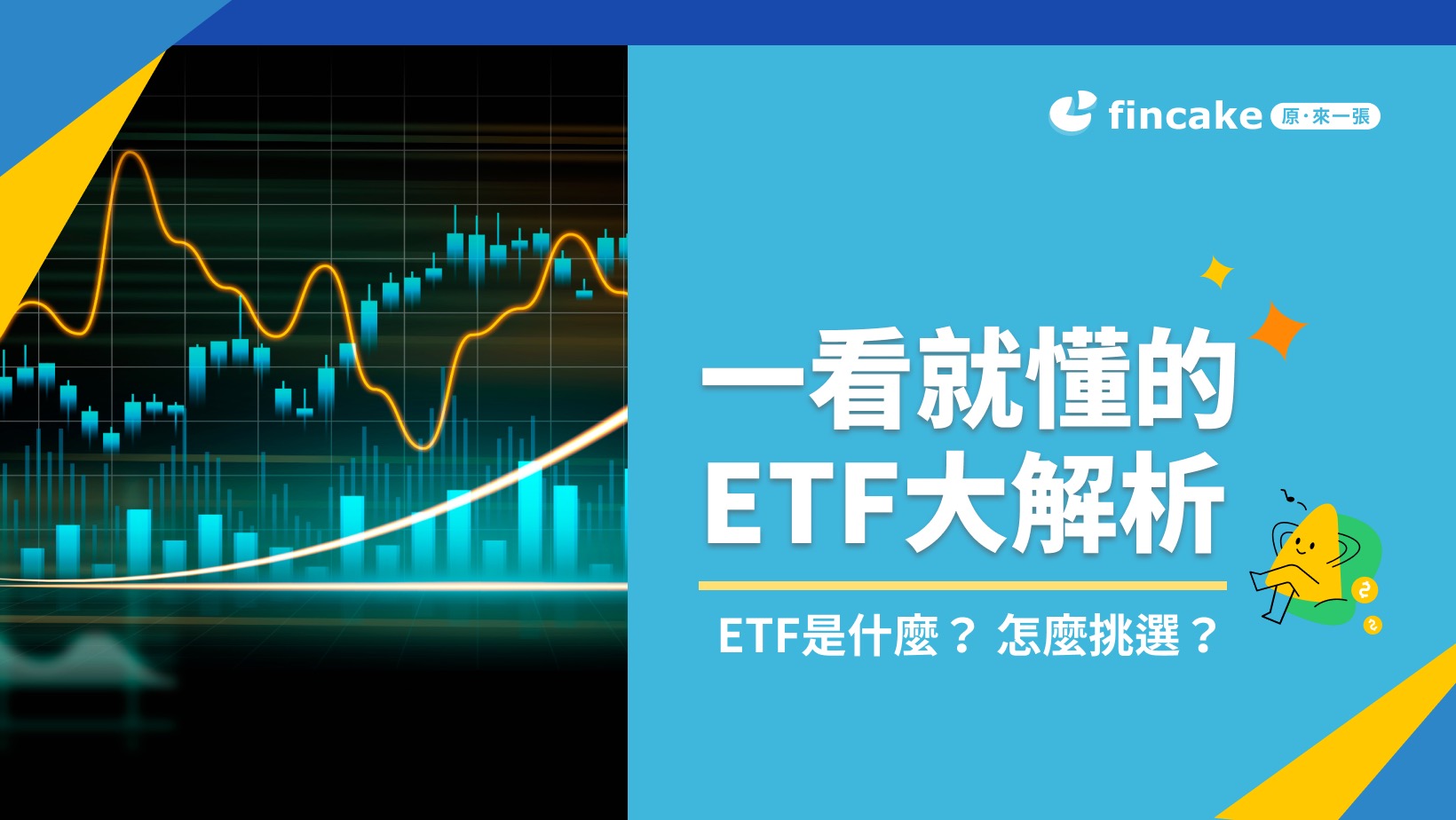 fincake 原·來一張

一看就懂的
ETF大解析

ETF是什麼？ 怎麼挑選？